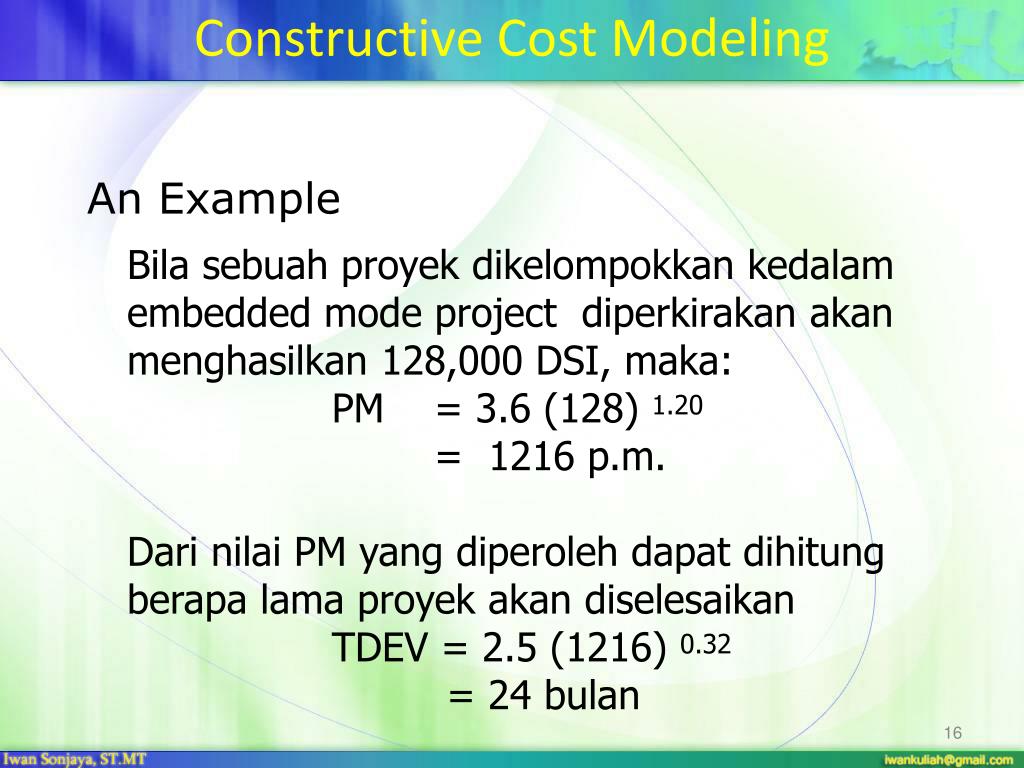 Constructive Cost Modeling

An Example

Bila sebuah proyek dikelompokkan kedalam embedded mode project diperkirakan akan menghasilkan 128,000 DSI, maka:

PM $= 3.6 (128)^{1.20}$
$= 1216$ p.m.

Dari nilai PM yang diperoleh dapat dihitung berapa lama proyek akan diselesaikan

TDEV $= 2.5 (1216)^{0.32}$
$= 24$ bulan

16

Iwan Sonjaya, ST.MT

iwankuliah@gmail.com